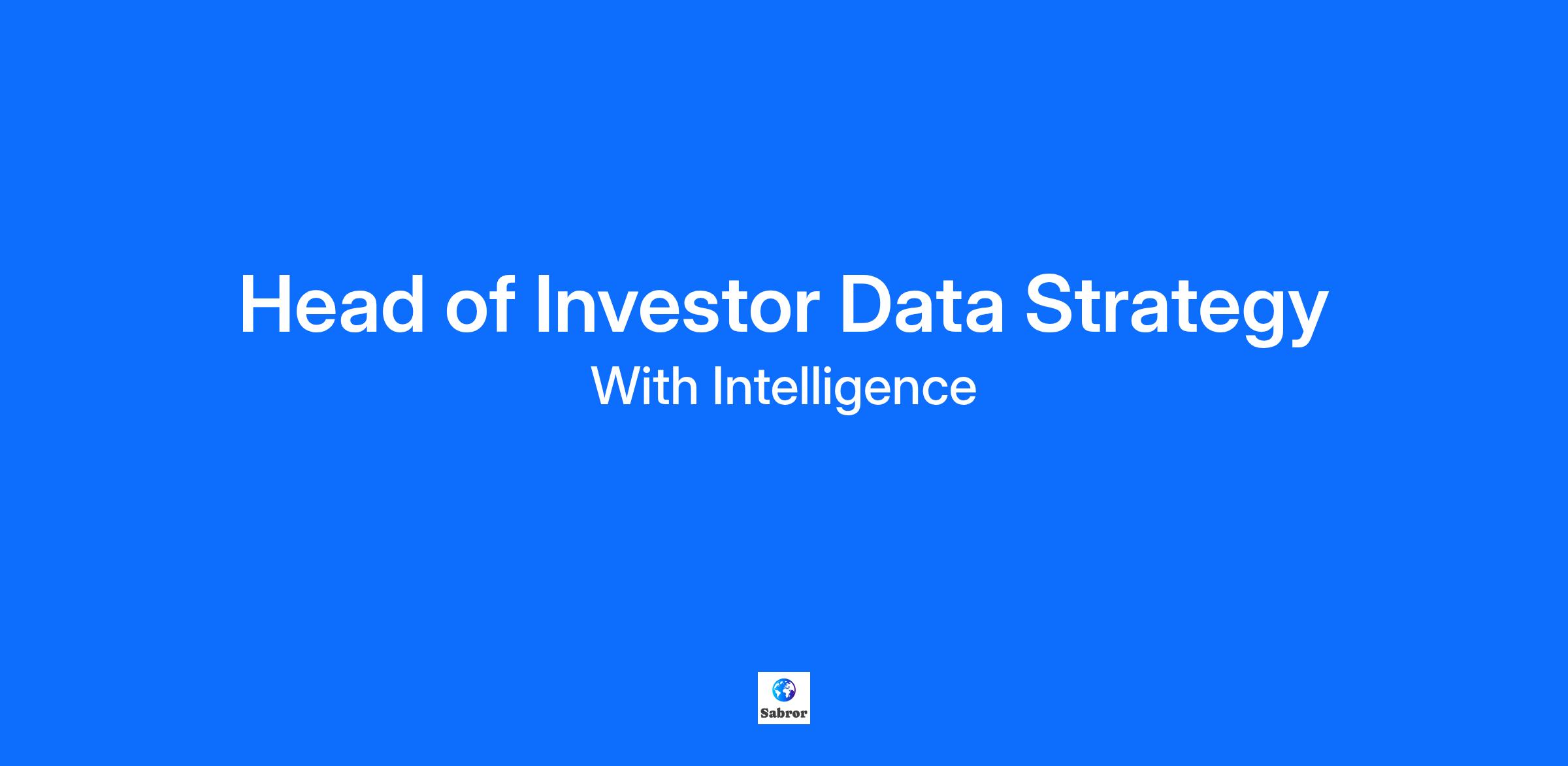 Head of Investor Data Strategy

With Intelligence

Sabror